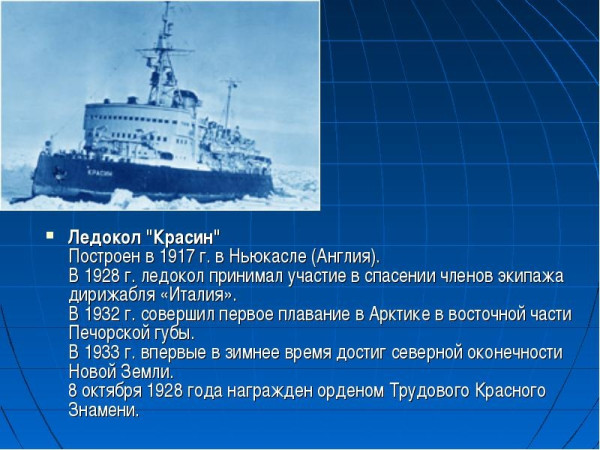 КРАСИН

Ледокол "Красин"
Построен в 1917 г. в Ньюкасле (Англия).
В 1928 г. ледокол принимал участие в спасении членов экипажа дирижабля «Италия».
В 1932 г. совершил первое плавание в Арктике в восточной части Печорской губы.
В 1933 г. впервые в зимнее время достиг северной оконечности Новой Земли.
8 октября 1928 года награжден орденом Трудового Красного Знамени.